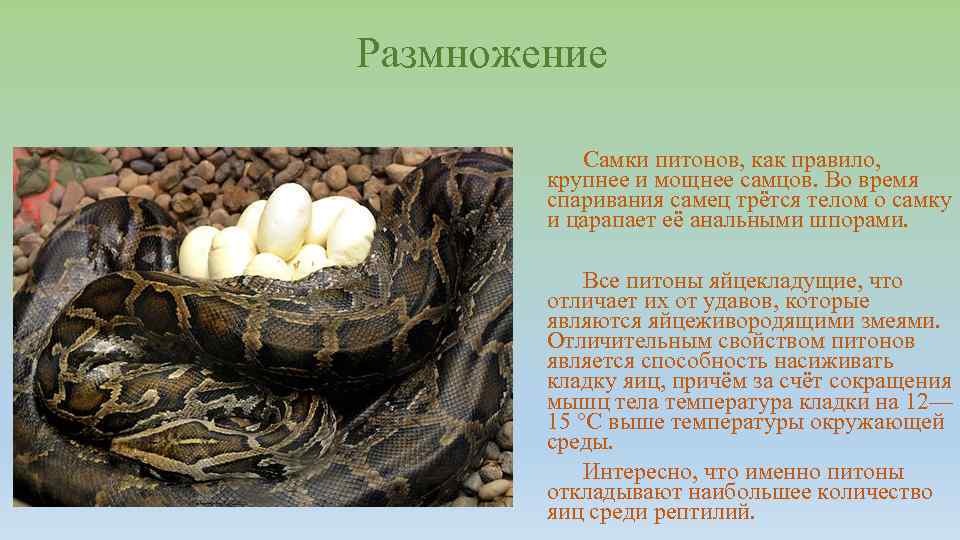 Размножение

Самки питонов, как правило, крупнее и мощнее самцов. Во время спаривания самец трётся телом о самку и царапает её анальными шпорами.

Все питоны яйцекладущие, что отличает их от удавов, которые являются яйцеживородящими змеями. Отличительным свойством питонов является способность насиживать кладку яиц, причём за счёт сокращения мышц тела температура кладки на 12—15 °C выше температуры окружающей среды.

Интересно, что именно питоны откладывают наибольшее количество яиц среди рептилий.